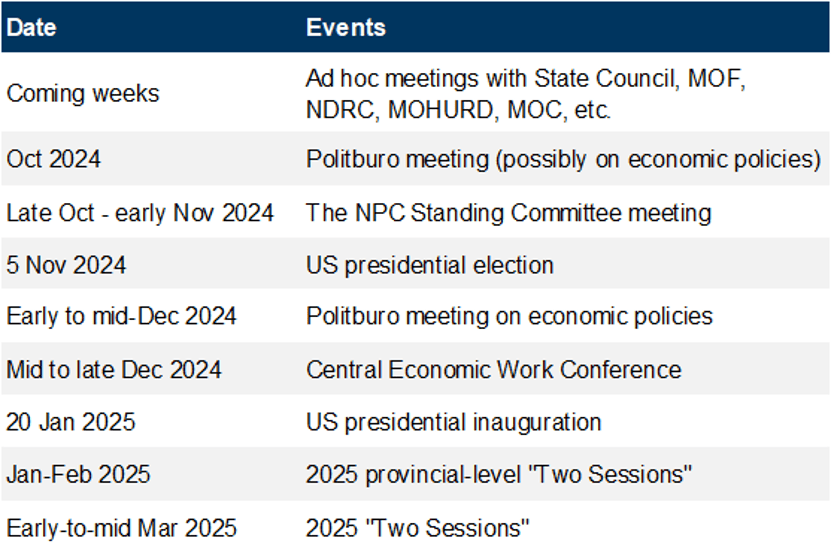 | Date | Events |
|---|---|
| Coming weeks | Ad hoc meetings with State Council, MOF, NDRC, MOHURD, MOC, etc. |
| Oct 2024 | Politburo meeting (possibly on economic policies) |
| Late Oct - early Nov 2024 | The NPC Standing Committee meeting |
| 5 Nov 2024 | US presidential election |
| Early to mid-Dec 2024 | Politburo meeting on economic policies |
| Mid to late Dec 2024 | Central Economic Work Conference |
| 20 Jan 2025 | US presidential inauguration |
| Jan-Feb 2025 | 2025 provincial-level "Two Sessions" |
| Early-to-mid Mar 2025 | 2025 "Two Sessions" |